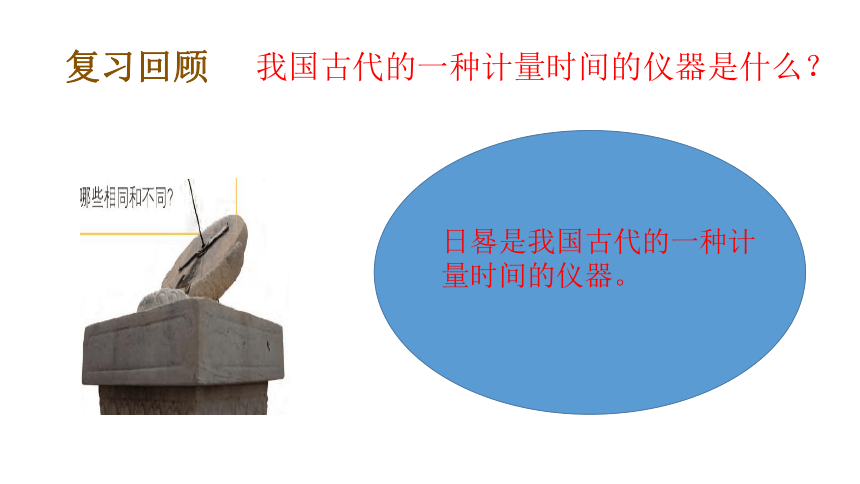 复习回顾　我国古代的一种计量时间的仪器是什么？

哪些相同和不同?

日晷是我国古代的一种计量时间的仪器。